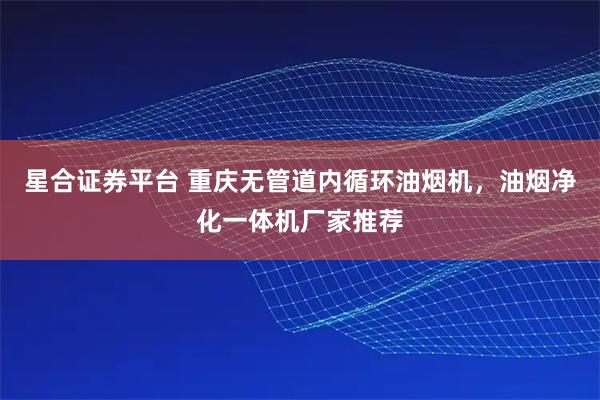 星合证券平台 重庆无管道内循环油烟机，油烟净化一体机厂家推荐